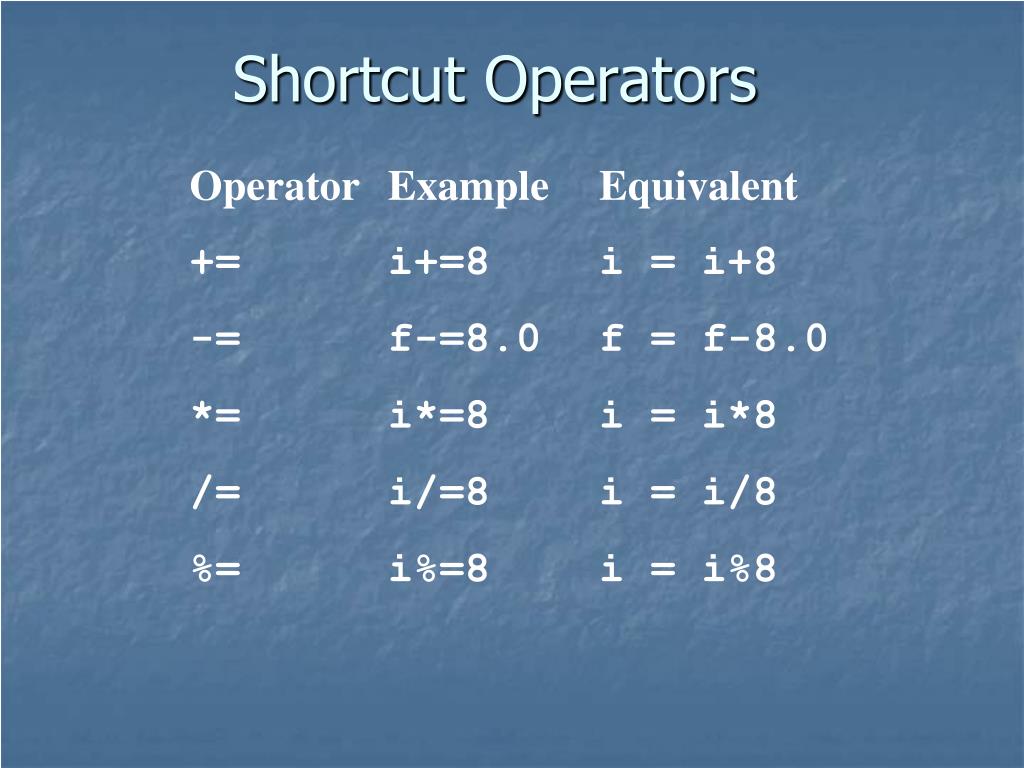 Shortcut Operators

| Operator | Example | Equivalent |
|---|---|---|
| += | i+=8 | i = i+8 |
| -= | f-=8.0 | f = f-8.0 |
| *= | i*=8 | i = i*8 |
| /= | i/=8 | i = i/8 |
| %= | i%=8 | i = i%8 |